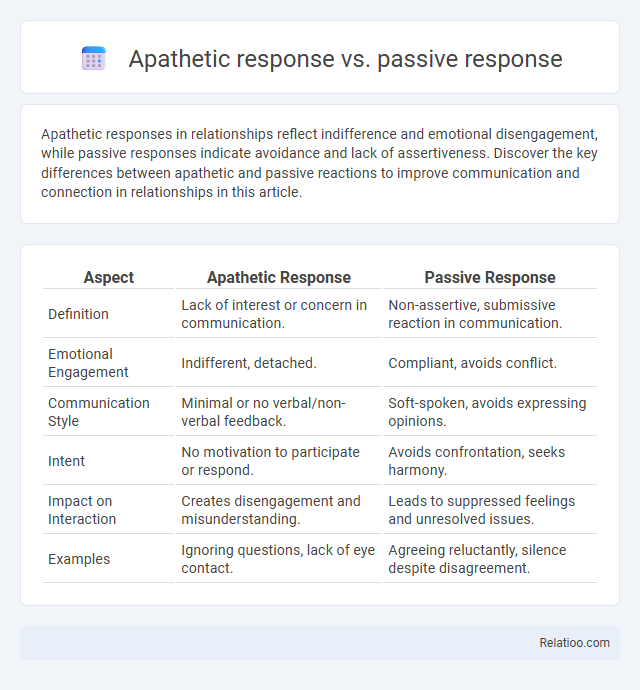 Apathetic response vs. passive response

Apathetic responses in relationships reflect indifference and emotional disengagement, while passive responses indicate avoidance and lack of assertiveness. Discover the key differences between apathetic and passive reactions to improve communication and connection in relationships in this article.

| Aspect | Apathetic Response | Passive Response |
|---|---|---|
| Definition | Lack of interest or concern in communication. | Non-assertive, submissive reaction in communication. |
| Emotional Engagement | Indifferent, detached. | Compliant, avoids conflict. |
| Communication Style | Minimal or no verbal/non-verbal feedback. | Soft-spoken, avoids expressing opinions. |
| Intent | No motivation to participate or respond. | Avoids confrontation, seeks harmony. |
| Impact on Interaction | Creates disengagement and misunderstanding. | Leads to suppressed feelings and unresolved issues. |
| Examples | Ignoring questions, lack of eye contact. | Agreeing reluctantly, silence despite disagreement. |

Relatioo.com